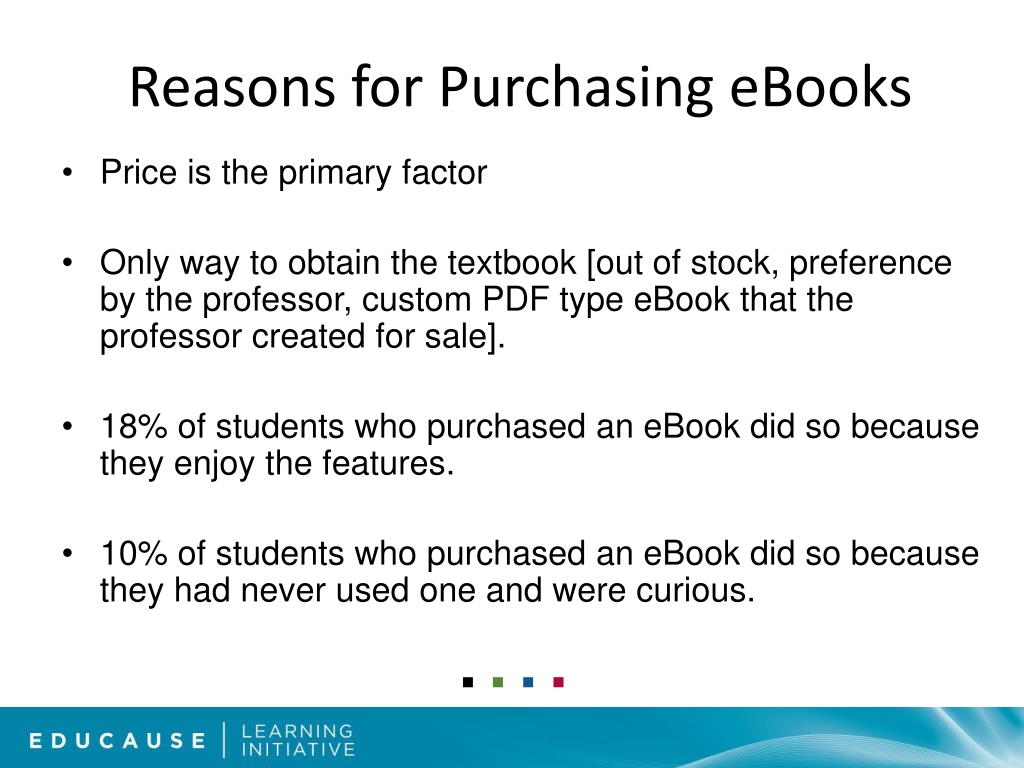 Reasons for Purchasing eBooks

• Price is the primary factor

• Only way to obtain the textbook [out of stock, preference by the professor, custom PDF type eBook that the professor created for sale].

• 18% of students who purchased an eBook did so because they enjoy the features.

• 10% of students who purchased an eBook did so because they had never used one and were curious.

EDUCAUSE | LEARNING INITIATIVE